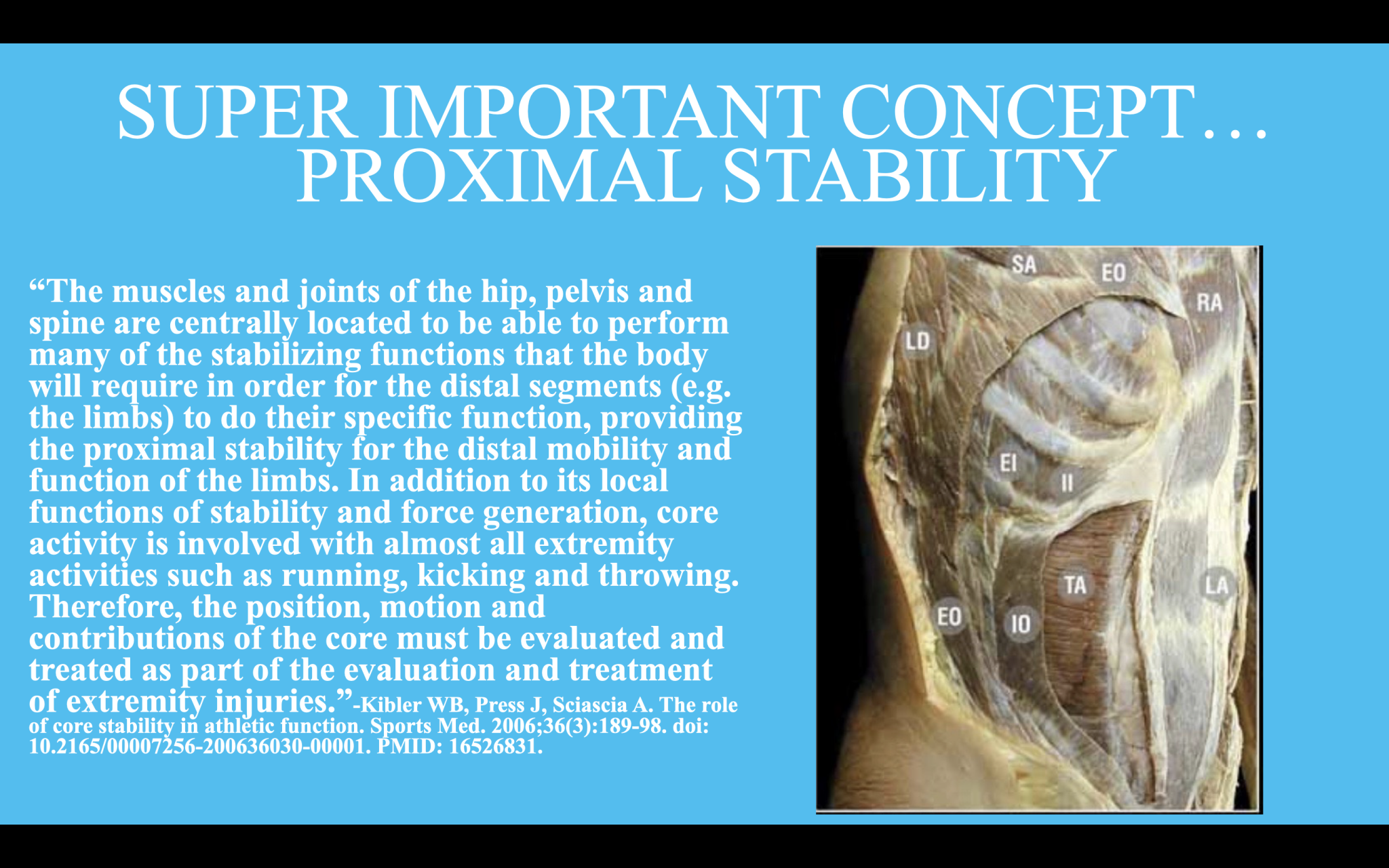 SUPER IMPORTANT CONCEPT… PROXIMAL STABILITY

“The muscles and joints of the hip, pelvis and spine are centrally located to be able to perform many of the stabilizing functions that the body will require in order for the distal segments (e.g. the limbs) to do their specific function, providing the proximal stability for the distal mobility and function of the limbs. In addition to its local functions of stability and force generation, core activity is involved with almost all extremity activities such as running, kicking and throwing. Therefore, the position, motion and contributions of the core must be evaluated and treated as part of the evaluation and treatment of extremity injuries.”-Kibler WB, Press J, Sciascia A. The role of core stability in athletic function. Sports Med. 2006;36(3):189-98. doi: 10.2165/00007256-200636030-00001. PMID: 16526831.

SA
EO
RA
LD
EI
II
TA
LA
EO
IO